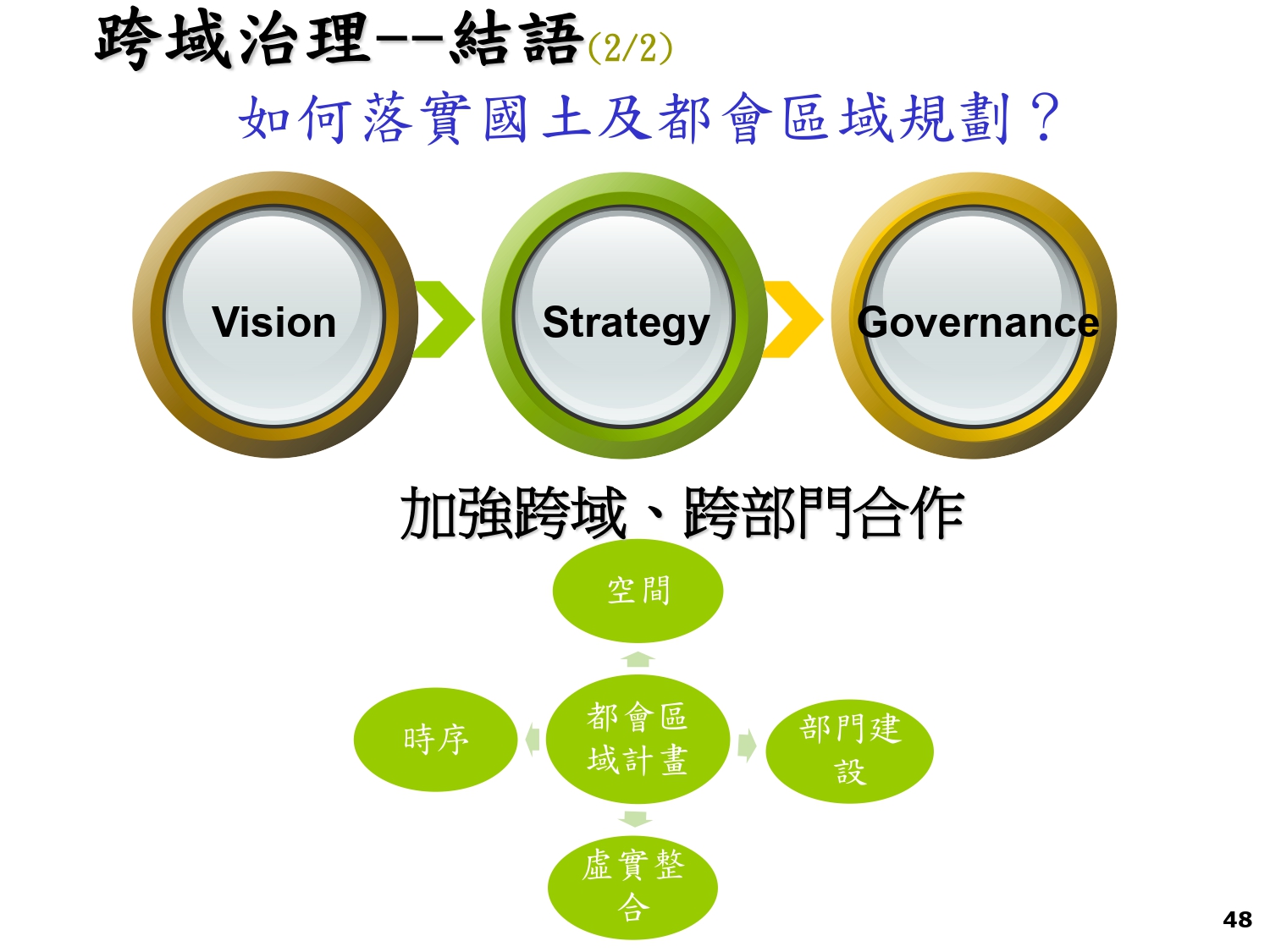 跨域治理--結語(2/2)

如何落實國土及都會區域規劃？

Vision

Strategy

Governance

加強跨域、跨部門合作

空間

時序

都會區域計畫

部門建設

虛實整合

48